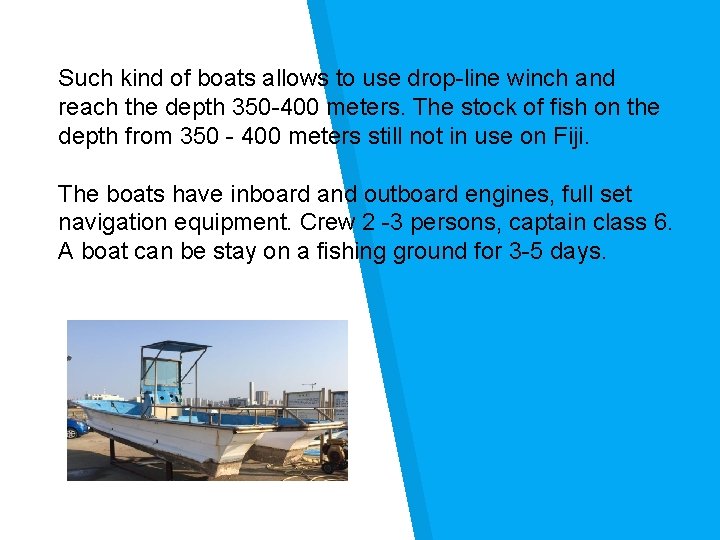 Such kind of boats allows to use drop-line winch and reach the depth 350-400 meters. The stock of fish on the depth from 350 - 400 meters still not in use on Fiji.

The boats have inboard and outboard engines, full set navigation equipment. Crew 2 -3 persons, captain class 6. A boat can be stay on a fishing ground for 3-5 days.